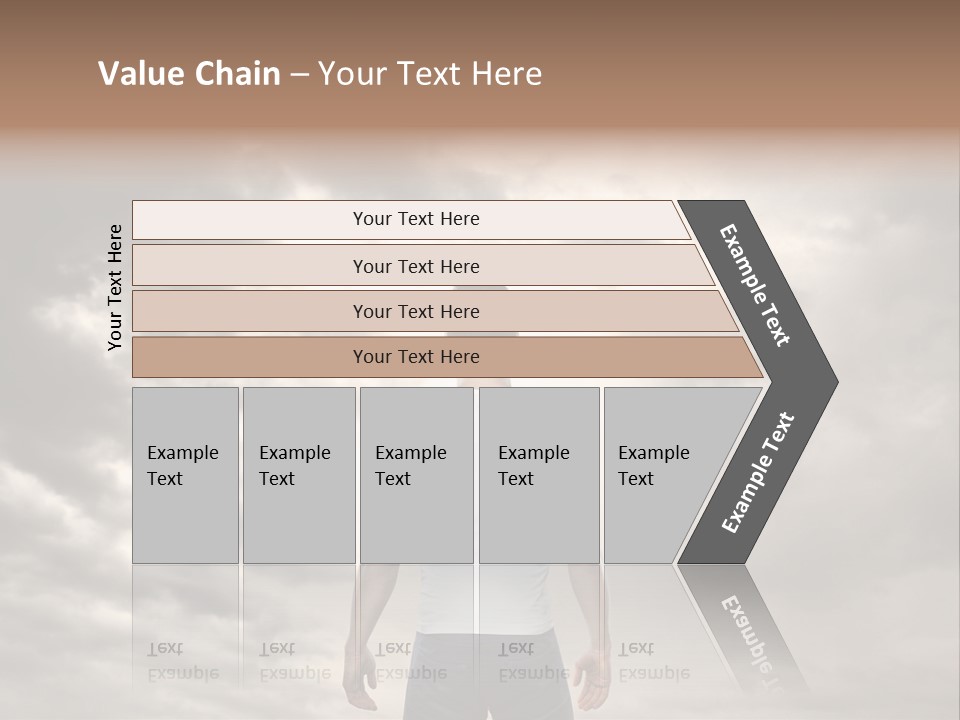 Value Chain – Your Text Here

Your Text Here

Your Text Here

Your Text Here

Your Text Here

Your Text Here

Example Text

Example Text

Example Text

Example Text

Example Text

Example Text

Example Text